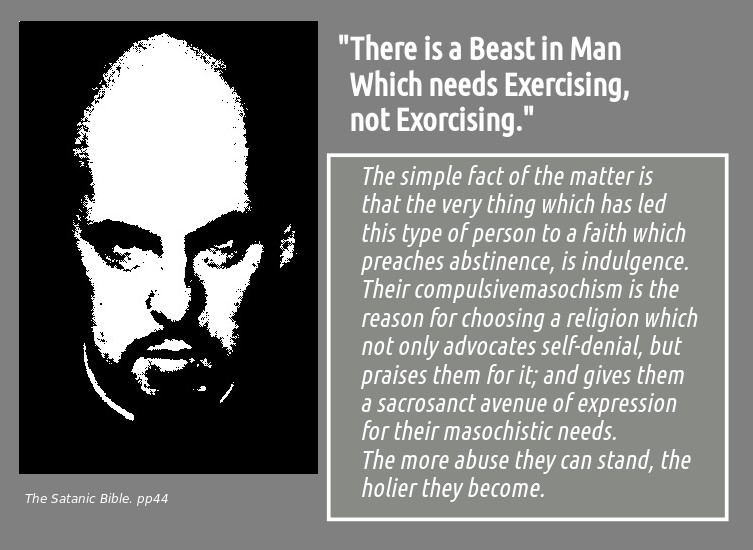 "There is a Beast in Man Which needs Exercising, not Exorcising."

The simple fact of the matter is that the very thing which has led this type of person to a faith which preaches abstinence, is indulgence. Their compulsivemasochism is the reason for choosing a religion which not only advocates self-denial, but praises them for it; and gives them a sacrosanct avenue of expression for their masochistic needs.
The more abuse they can stand, the holier they become.

The Satanic Bible. pp44